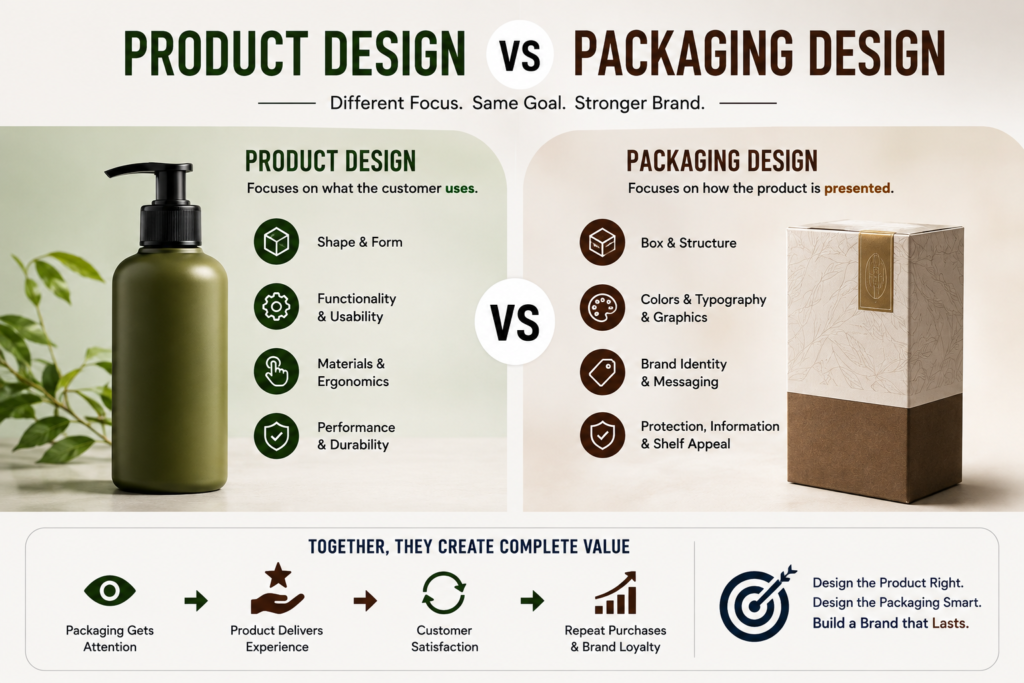 PRODUCT DESIGN VS PACKAGING DESIGN

Different Focus. Same Goal. Stronger Brand.

PRODUCT DESIGN

Focuses on what the customer uses.

Shape & Form

Functionality & Usability

Materials & Ergonomics

Performance & Durability

VS

PACKAGING DESIGN

Focuses on how the product is presented.

Box & Structure

Colors & Typography & Graphics

Brand Identity & Messaging

Protection, Information & Shelf Appeal

TOGETHER, THEY CREATE COMPLETE VALUE

Packaging Gets Attention

Product Delivers Experience

Customer Satisfaction

Repeat Purchases & Brand Loyalty

Design the Product Right.
Design the Packaging Smart.
Build a Brand that Lasts.